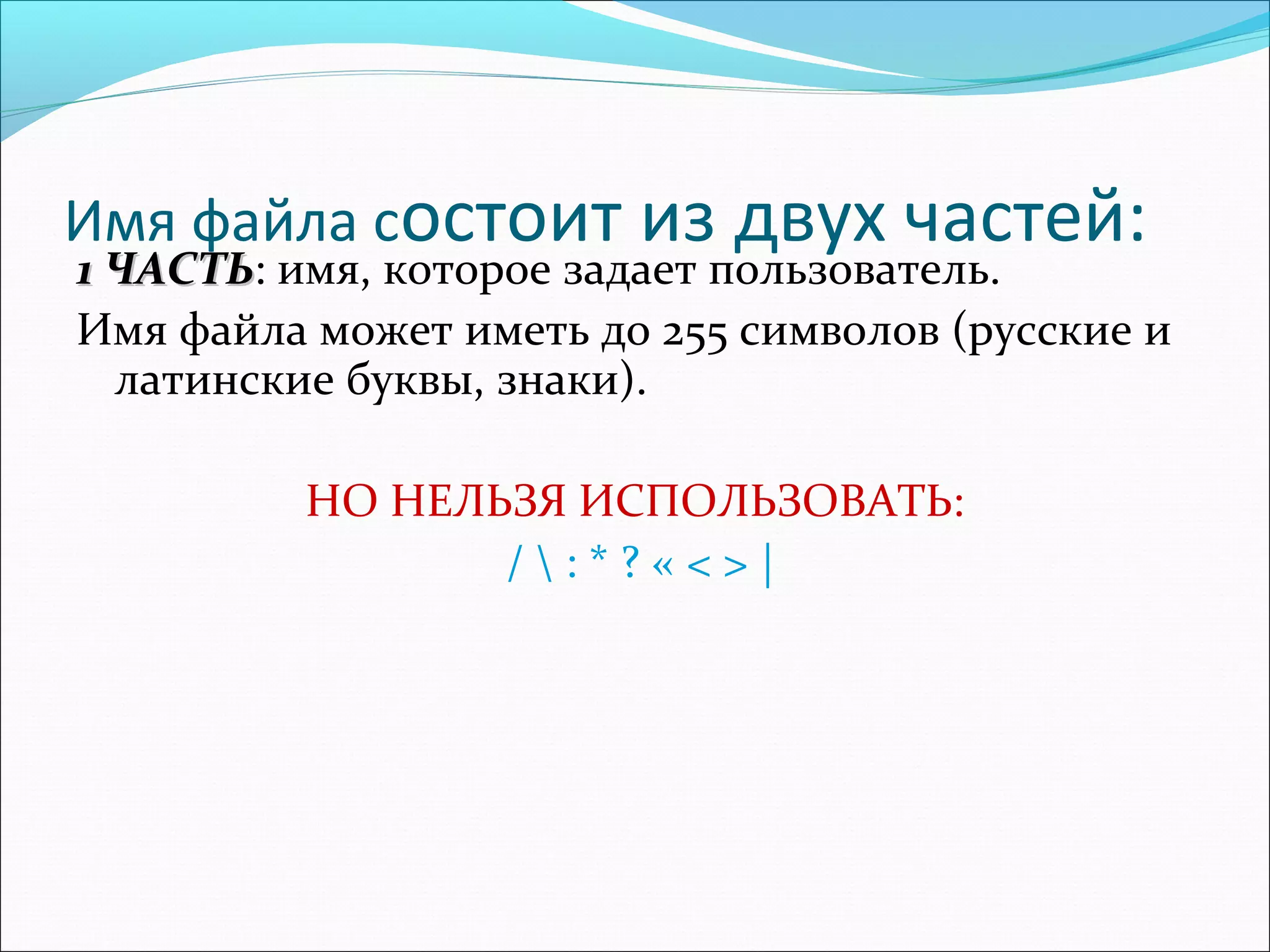 Имя файла состоит из двух частей:

1 ЧАСТЬ: имя, которое задает пользователь.

Имя файла может иметь до 255 символов (русские и латинские буквы, знаки).

НО НЕЛЬЗЯ ИСПОЛЬЗОВАТЬ:

/ \ : * ? « < > |